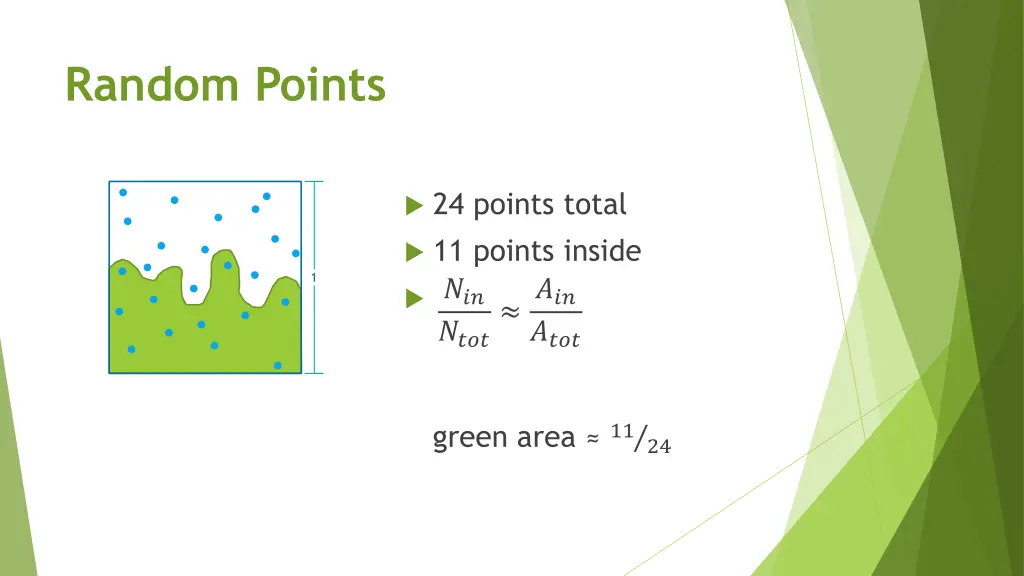 Random Points

1

24 points total

11 points inside

$\frac{N_{in}}{N_{tot}} \approx \frac{A_{in}}{A_{tot}}$

green area ≈ $^{11}/_{24}$